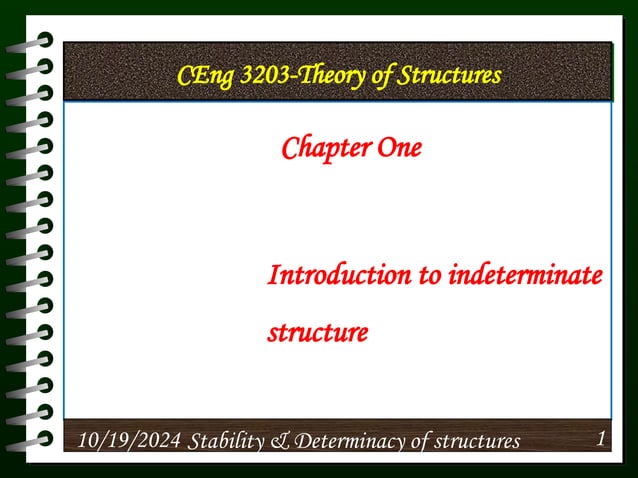 CEng 3203-Theory of Structures

Chapter One

Introduction to indeterminate structure

10/19/2024 Stability & Determinacy of structures 1